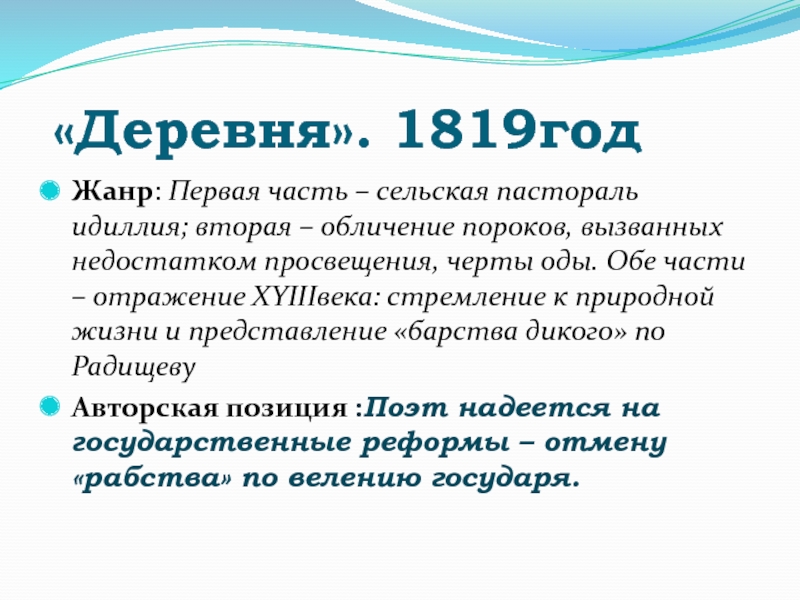 «Деревня». 1819год

Жанр: Первая часть – сельская пастораль идиллия; вторая – обличение пороков, вызванных недостатком просвещения, черты оды. Обе части – отражение XYIIIвека: стремление к природной жизни и представление «барства дикого» по Радищеву

Авторская позиция :Поэт надеется на государственные реформы – отмену «рабства» по велению государя.